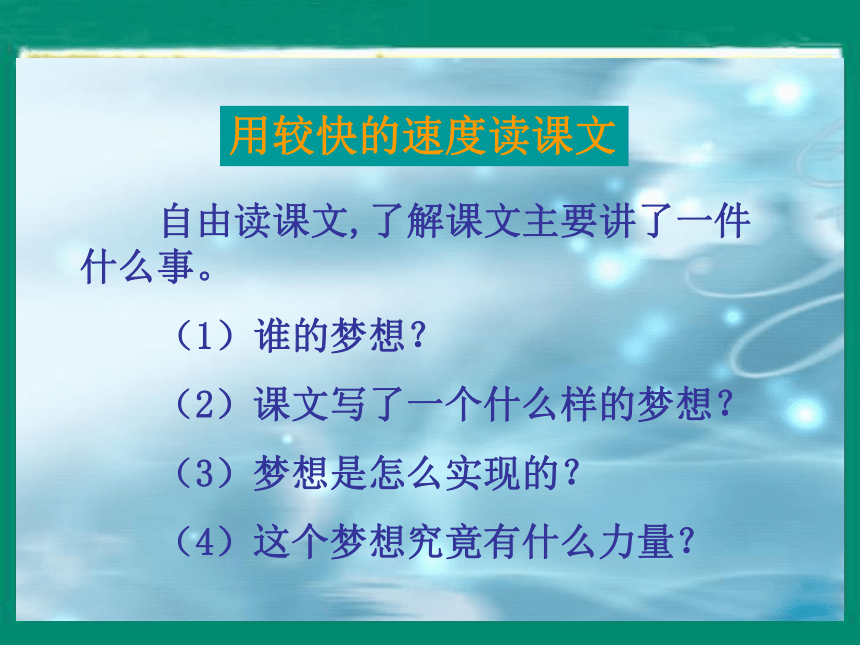 用较快的速度读课文

自由读课文,了解课文主要讲了一件什么事。

（1）谁的梦想？

（2）课文写了一个什么样的梦想？

（3）梦想是怎么实现的？

（4）这个梦想究竟有什么力量？